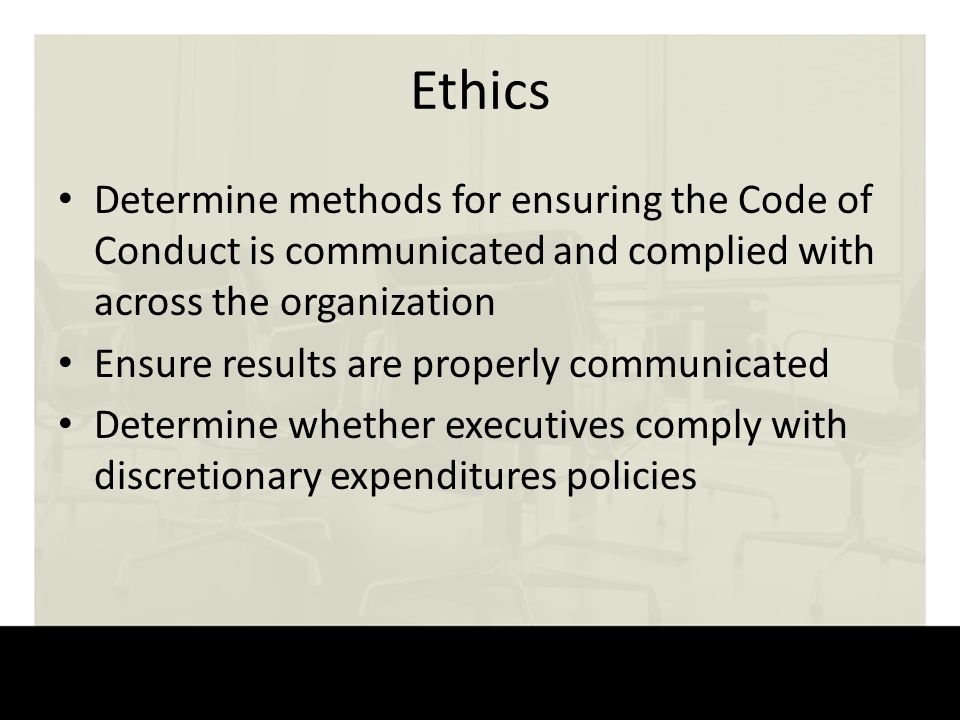 Ethics

• Determine methods for ensuring the Code of Conduct is communicated and complied with across the organization
• Ensure results are properly communicated
• Determine whether executives comply with discretionary expenditures policies